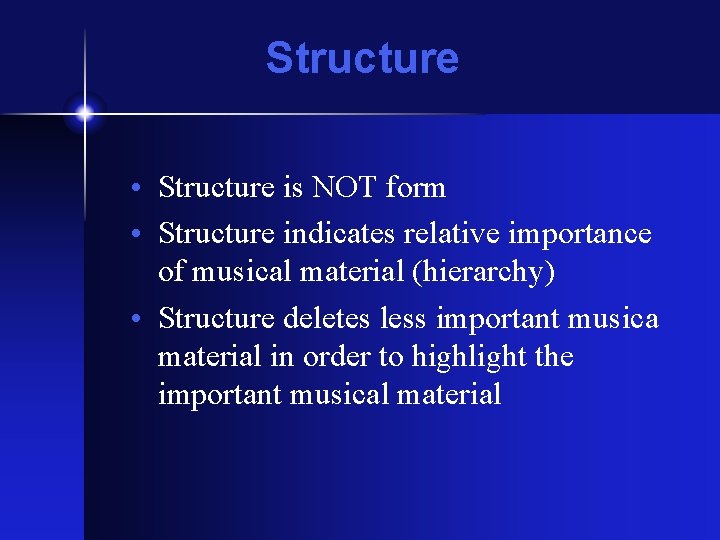 Structure

• Structure is NOT form
• Structure indicates relative importance of musical material (hierarchy)
• Structure deletes less important musica material in order to highlight the important musical material